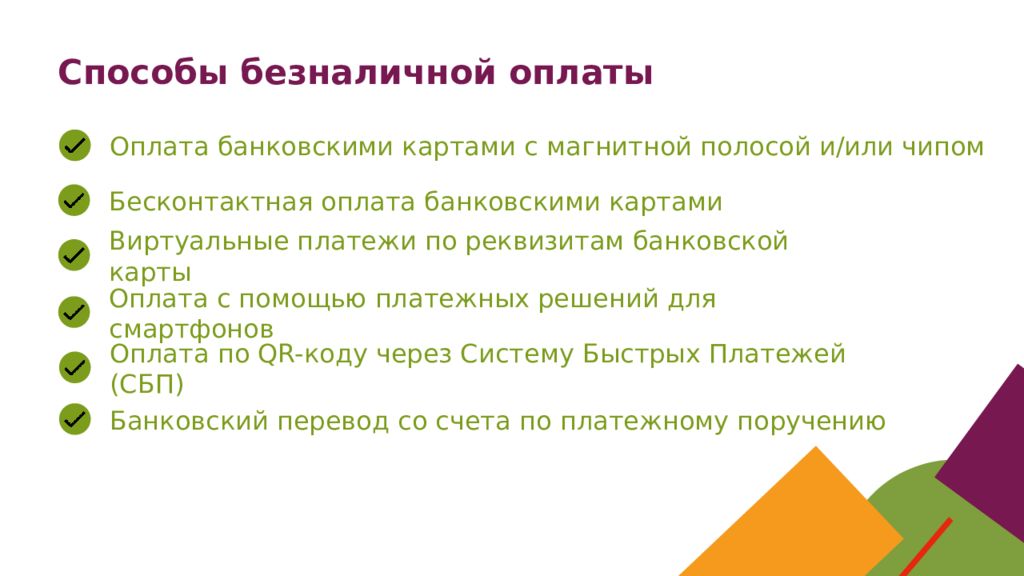 Способы безналичной оплаты

Оплата банковскими картами с магнитной полосой и/или чипом

Бесконтактная оплата банковскими картами

Виртуальные платежи по реквизитам банковской карты

Оплата с помощью платежных решений для смартфонов

Оплата по QR-коду через Систему Быстрых Платежей (СБП)

Банковский перевод со счета по платежному поручению